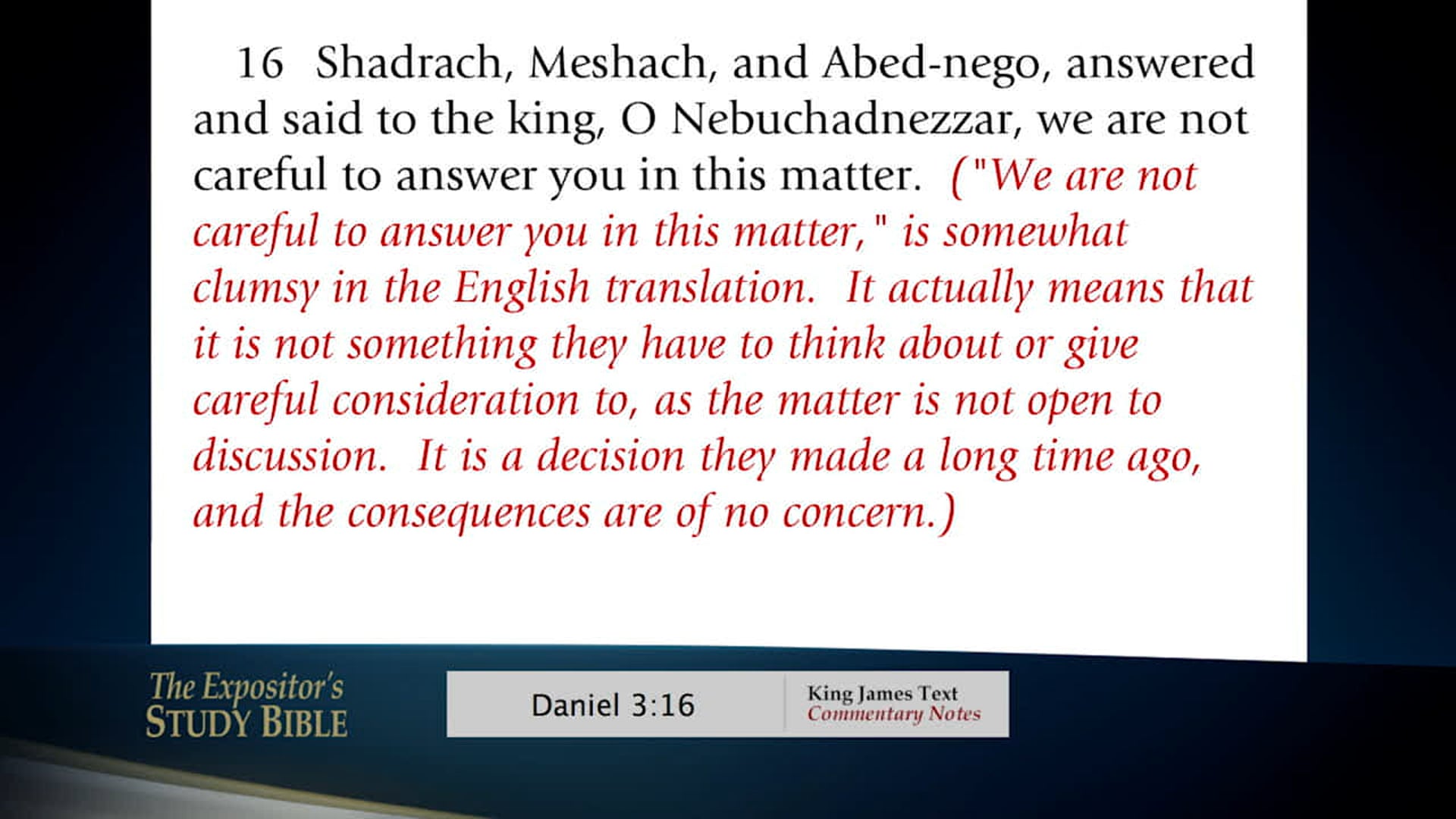 16 Shadrach, Meshach, and Abed-nego, answered and said to the king, O Nebuchadnezzar, we are not careful to answer you in this matter. ("We are not careful to answer you in this matter," is somewhat clumsy in the English translation. It actually means that it is not something they have to think about or give careful consideration to, as the matter is not open to discussion. It is a decision they made a long time ago, and the consequences are of no concern.)

The Expositor's STUDY BIBLE

Daniel 3:16

King James Text
Commentary Notes